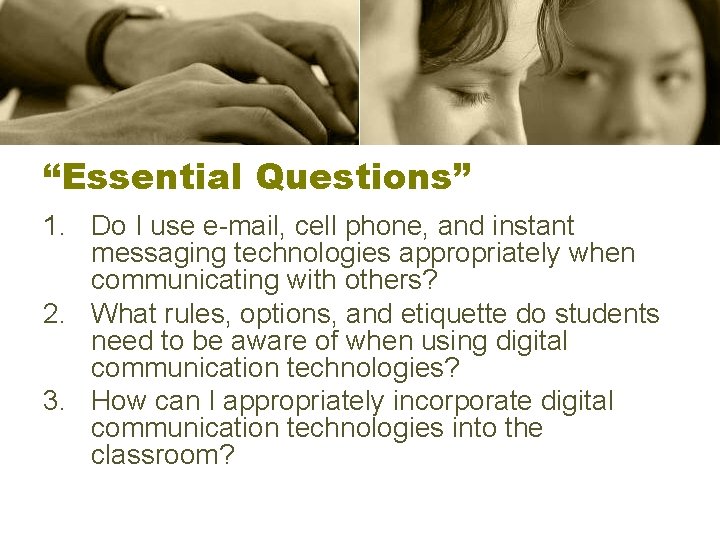 “Essential Questions”

1. Do I use e-mail, cell phone, and instant messaging technologies appropriately when communicating with others?
2. What rules, options, and etiquette do students need to be aware of when using digital communication technologies?
3. How can I appropriately incorporate digital communication technologies into the classroom?